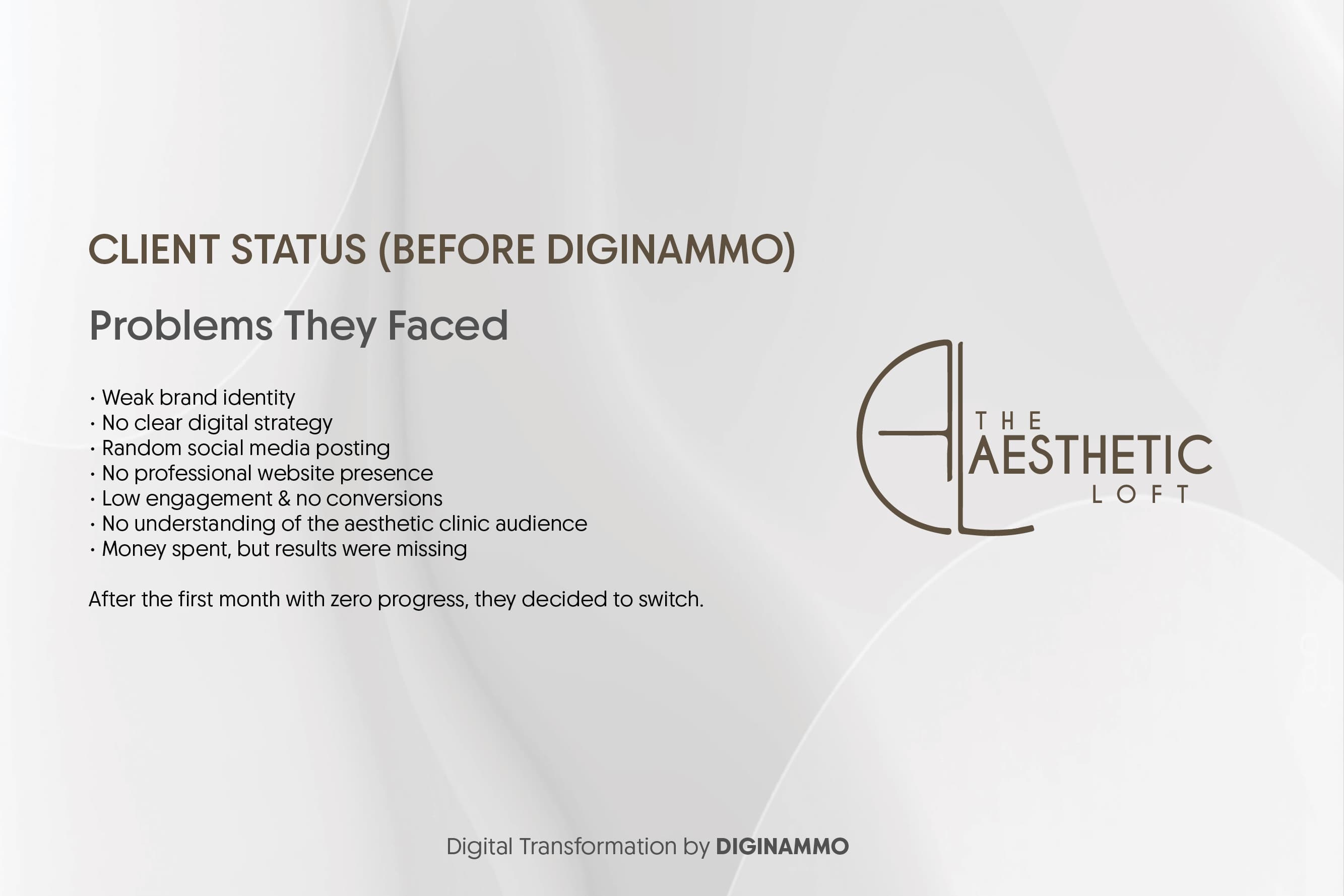 CLIENT STATUS (BEFORE DIGINAMMO)

Problems They Faced

• Weak brand identity
• No clear digital strategy
• Random social media posting
• No professional website presence
• Low engagement & no conversions
• No understanding of the aesthetic clinic audience
• Money spent, but results were missing

After the first month with zero progress, they decided to switch.

THE
AESTHETIC
LOFT

Digital Transformation by DIGINAMMO